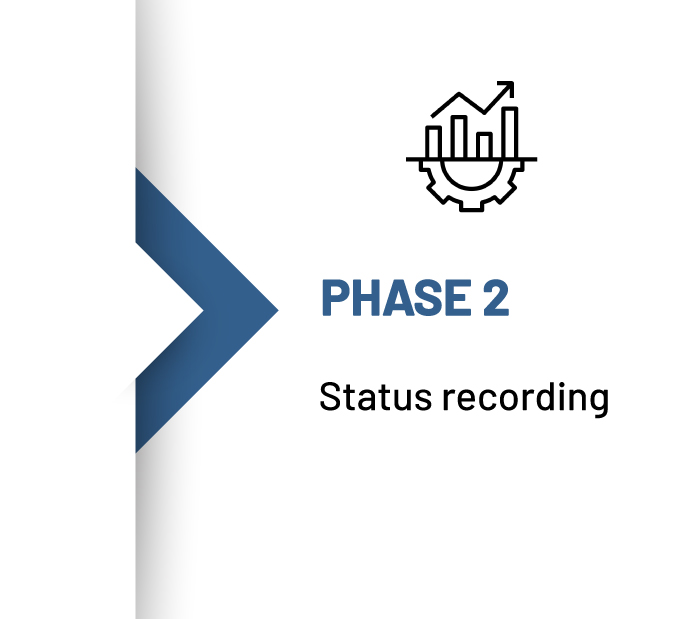 PHASE 2

Status recording